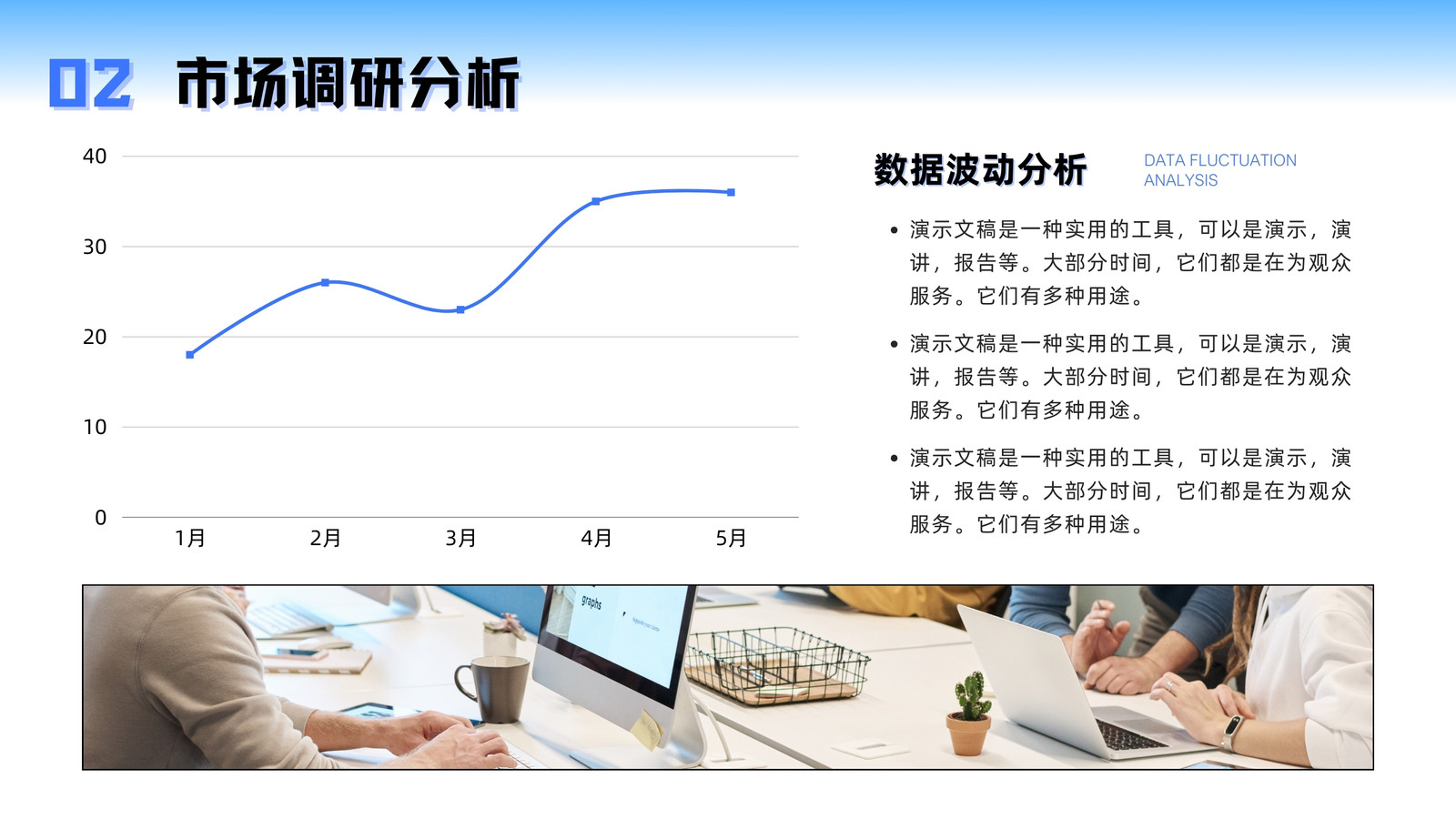 02 市场调研分析

40
30
20
10
0
1月 2月 3月 4月 5月

数据波动分析 DATA FLUCTUATION ANALYSIS

• 演示文稿是一种实用的工具，可以是演示，演讲，报告等。大部分时间，它们都是在为观众服务。它们有多种用途。

• 演示文稿是一种实用的工具，可以是演示，演讲，报告等。大部分时间，它们都是在为观众服务。它们有多种用途。

• 演示文稿是一种实用的工具，可以是演示，演讲，报告等。大部分时间，它们都是在为观众服务。它们有多种用途。

graphs